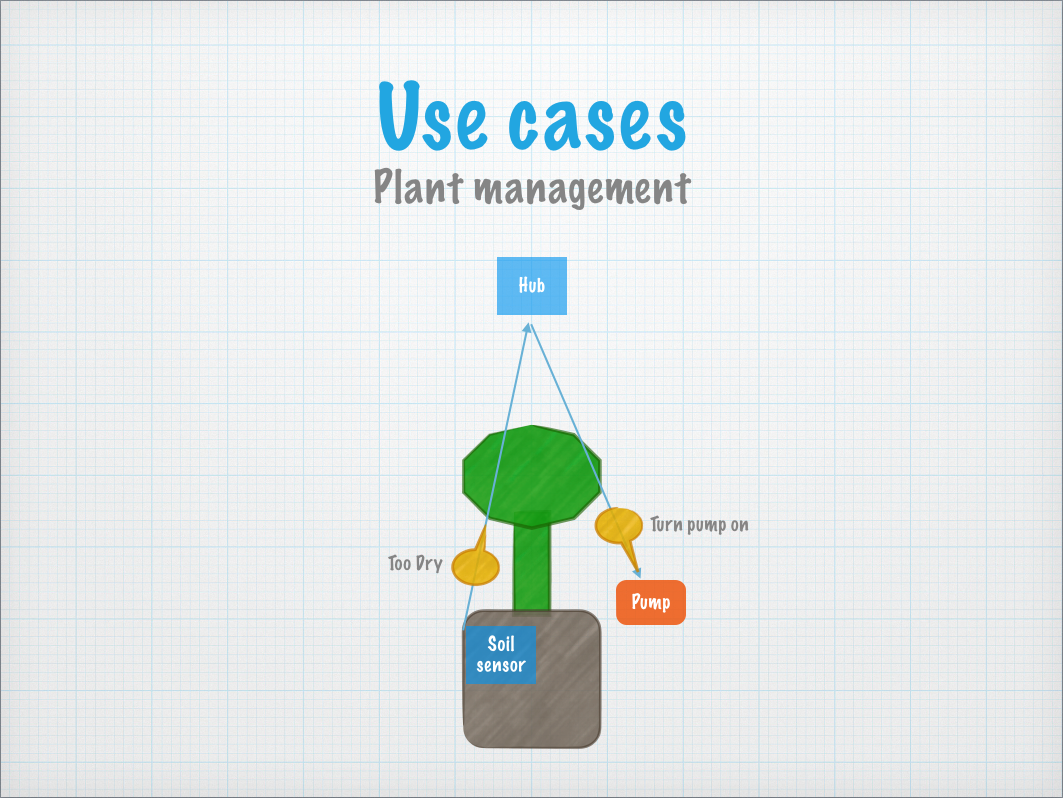 Use cases
Plant management

Hub

Turn pump on

Too Dry

Pump

Soil sensor